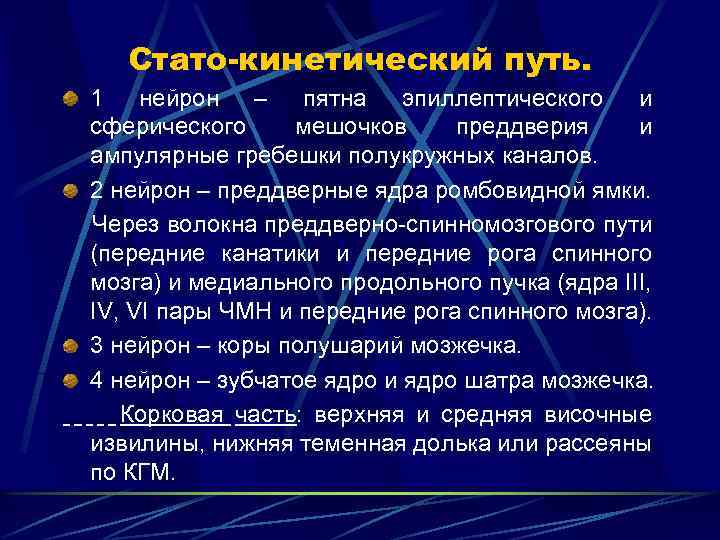 Стато-кинетический путь.

1 нейрон – пятна эпиллептического и сферического мешочков преддверия и ампулярные гребешки полукружных каналов.

2 нейрон – преддверные ядра ромбовидной ямки.

Через волокна преддверно-спинномозгового пути (передние канатики и передние рога спинного мозга) и медиального продольного пучка (ядра III, IV, VI пары ЧМН и передние рога спинного мозга).

3 нейрон – коры полушарий мозжечка.

4 нейрон – зубчатое ядро и ядро шатра мозжечка.

_____Корковая часть: верхняя и средняя височные извилины, нижняя теменная долька или рассеяны по КГМ.